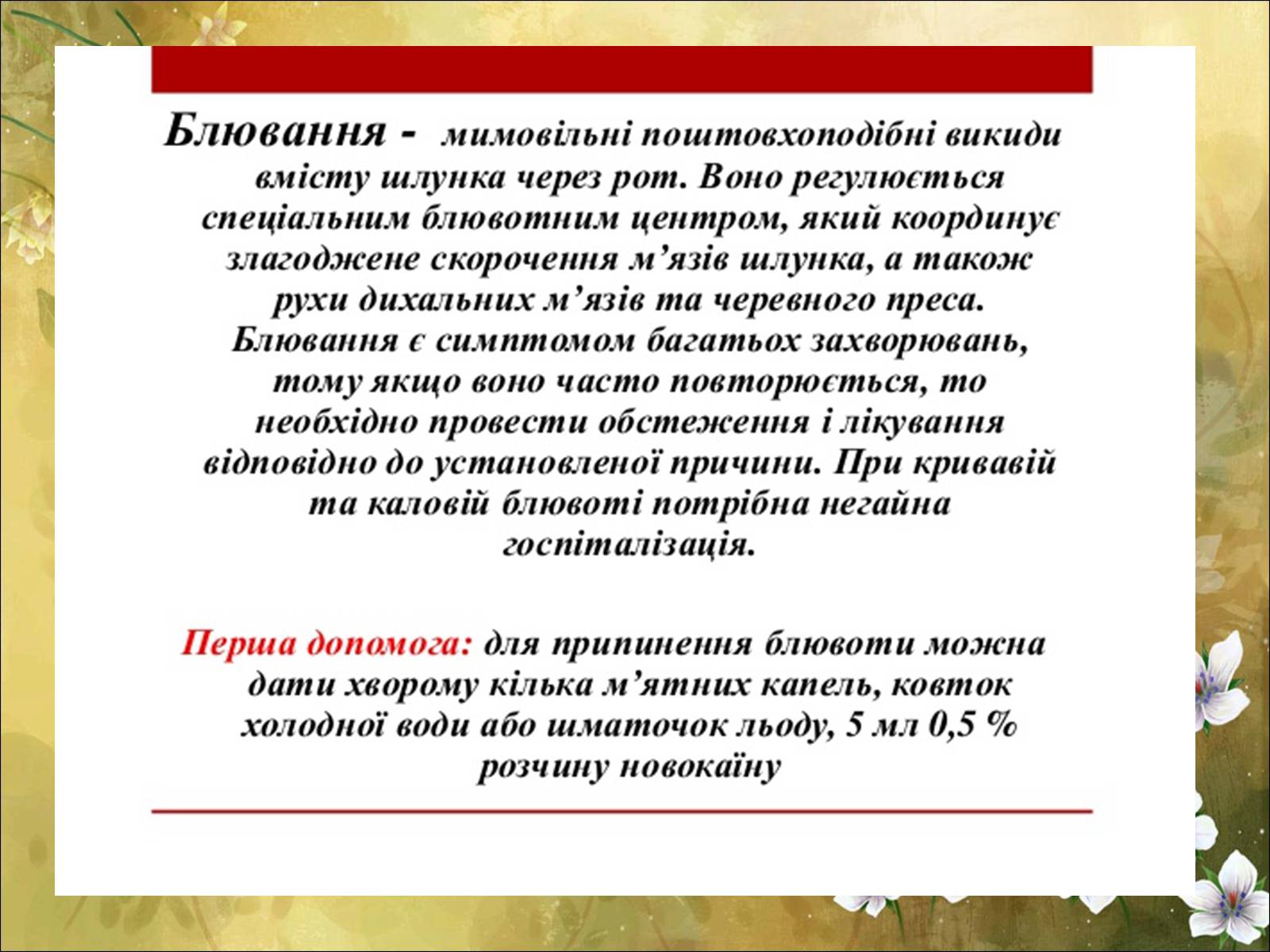 Блювання - мимовільні поштовхоподібні викиди вмісту шлунка через рот. Воно регулюється спеціальним блювотним центром, який координує злагоджене скорочення м’язів шлунка, а також рухи дихальних м’язів та черевного преса. Блювання є симптомом багатьох захворювань, тому якщо воно часто повторюється, то необхідно провести обстеження і лікування відповідно до установленої причини. При кривавій та каловій блювоті потрібна негайна госпіталізація.

Перша допомога: для припинення блювоти можна дати хворому кілька м’ятних капель, ковток холодної води або шматочок льоду, 5 мл 0,5 % розчину новокаїну